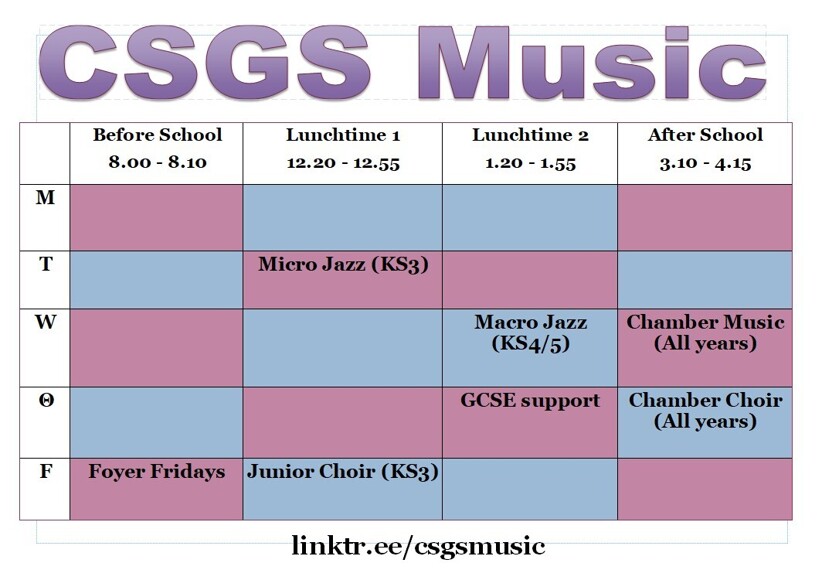 CSGS Music

| | Before School 8.00 - 8.10 | Lunchtime 1 12.20 - 12.55 | Lunchtime 2 1.20 - 1.55 | After School 3.10 - 4.15 |
|---|---|---|---|---|
| M | | | | |
| T | | Micro Jazz (KS3) | | |
| W | | | Macro Jazz (KS4/5) | Chamber Music (All years) |
| Θ | | | GCSE support | Chamber Choir (All years) |
| F | Foyer Fridays | Junior Choir (KS3) | | |

linktr.ee/csgsmusic